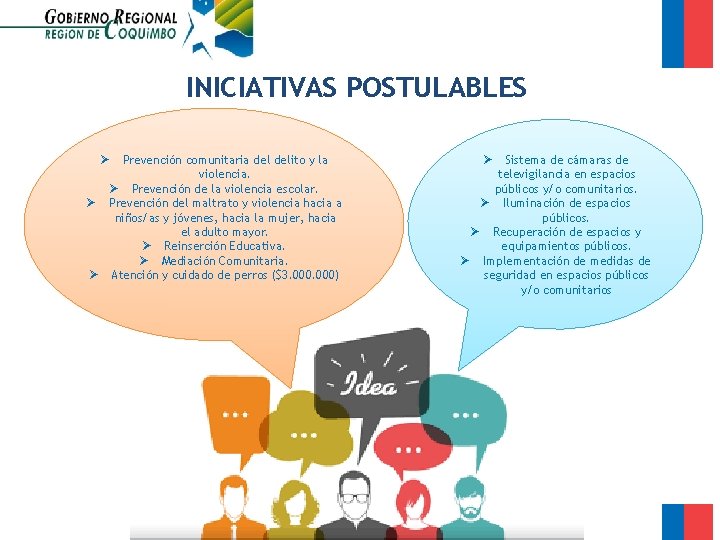 GOBIERNO REGIONAL
REGION DE COQUIMBO

INICIATIVAS POSTULABLES

➢ Prevención comunitaria del delito y la violencia.
➢ Prevención de la violencia escolar.
➢ Prevención del maltrato y violencia hacia a niños/as y jóvenes, hacia la mujer, hacia el adulto mayor.
➢ Reinserción Educativa.
➢ Mediación Comunitaria.
➢ Atención y cuidado de perros ($3.000.000)

➢ Sistema de cámaras de televigilancia en espacios públicos y/o comunitarios.
➢ Iluminación de espacios públicos.
➢ Recuperación de espacios y equipamientos públicos.
➢ Implementación de medidas de seguridad en espacios públicos y/o comunitarios

...
...
Idea
...
...